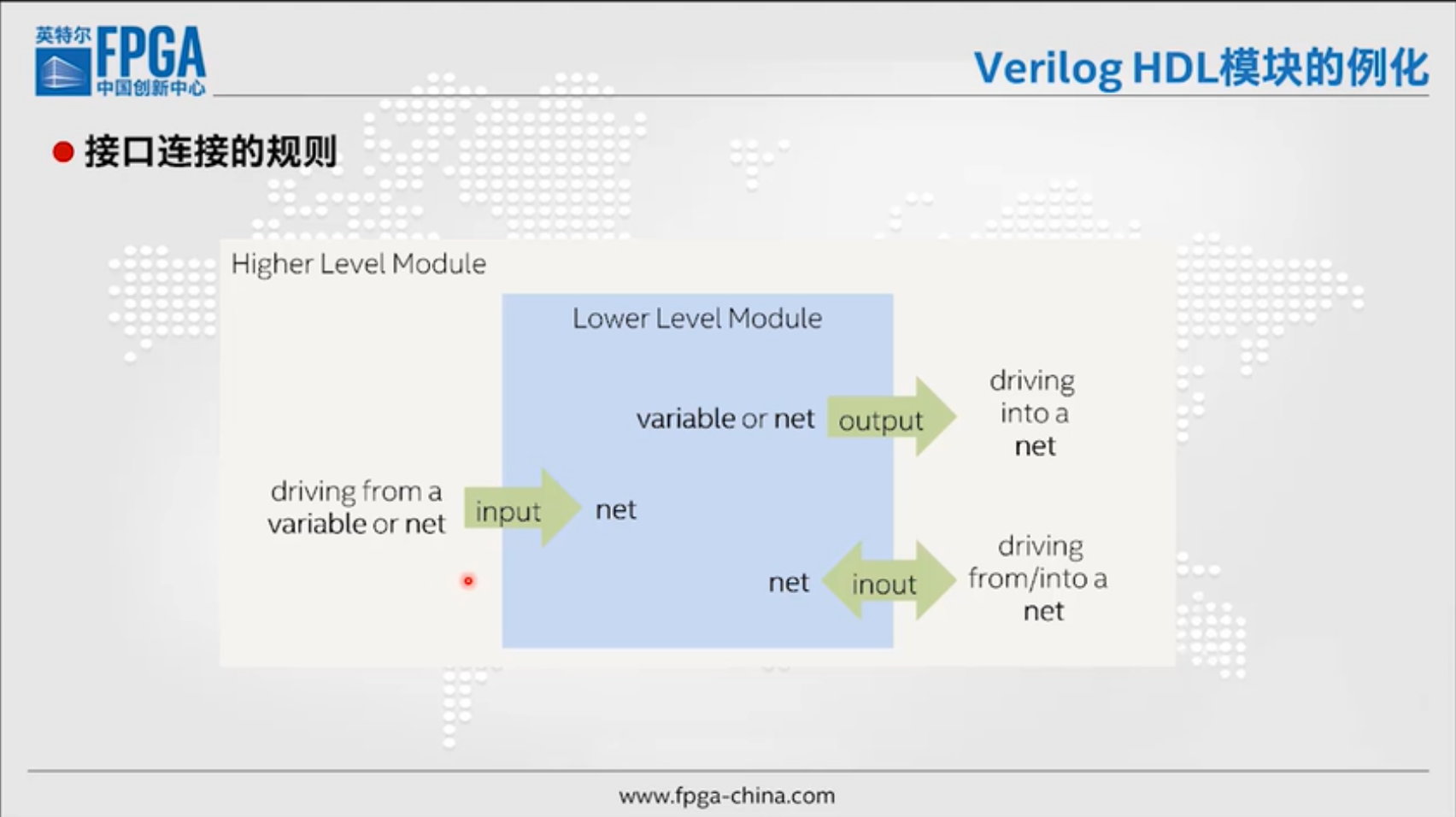 英特尔 FPGA 中国创新中心

Verilog HDL模块的例化

接口连接的规则

Higher Level Module

Lower Level Module

variable or net output driving into a net

driving from a variable or net input net

net inout driving from/into a net

www.fpga-china.com